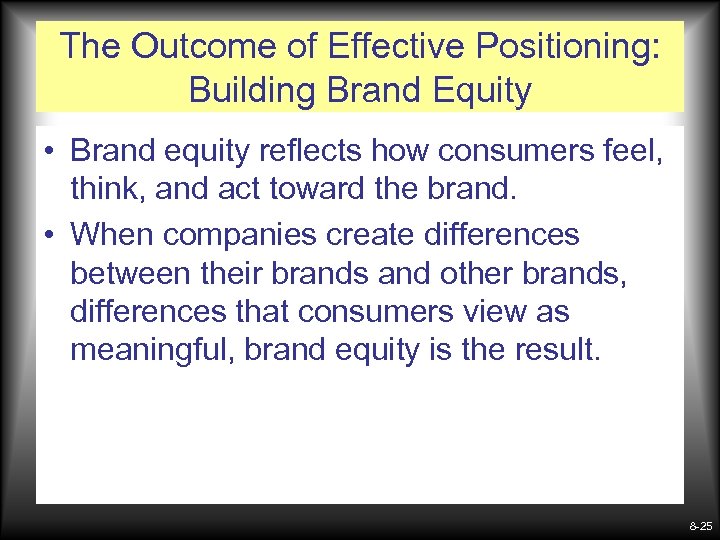 The Outcome of Effective Positioning: Building Brand Equity

• Brand equity reflects how consumers feel, think, and act toward the brand.

• When companies create differences between their brands and other brands, differences that consumers view as meaningful, brand equity is the result.

8-25